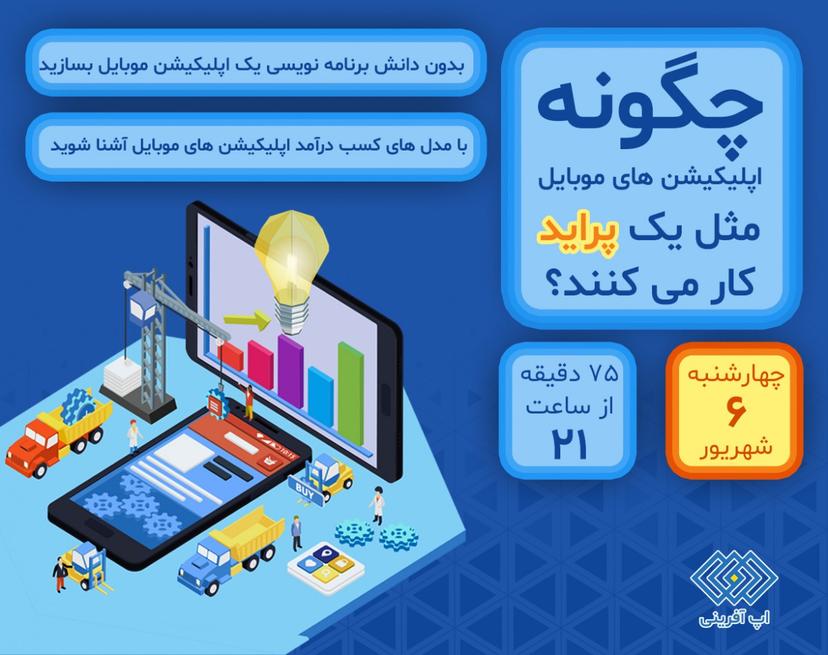 چگونه
اپلیکیشن های موبایل
مثل یک پراید
کار می کنند؟

بدون دانش برنامه نویسی یک اپلیکیشن موبایل بسازید

با مدل های کسب درآمد اپلیکیشن های موبایل آشنا شوید

چهارشنبه
۶
شهریور

۷۵ دقیقه
از ساعت
۲۱

BUY

اپ آفرینی